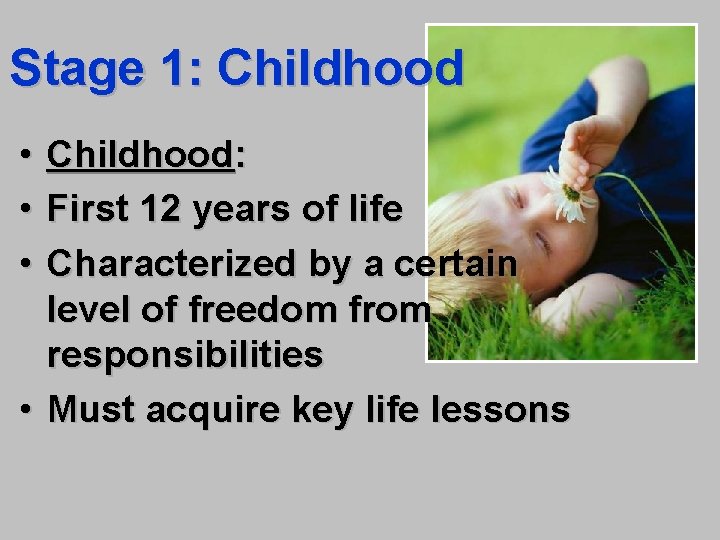 Stage 1: Childhood

• Childhood:
• First 12 years of life
• Characterized by a certain level of freedom from responsibilities
• Must acquire key life lessons